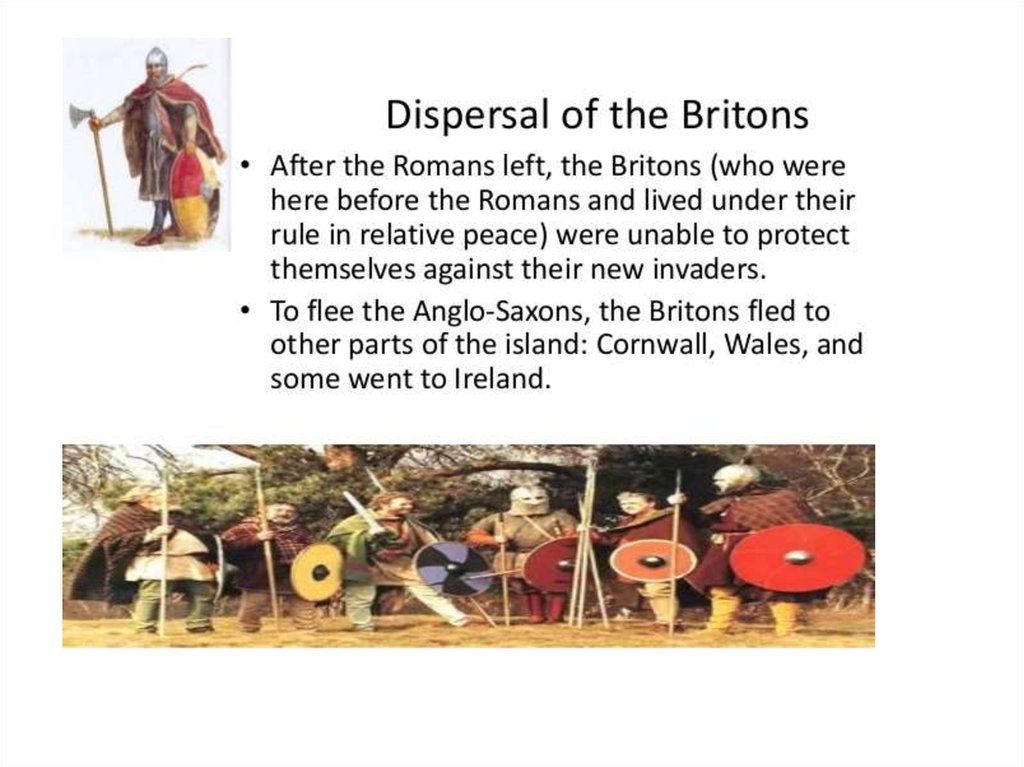 Dispersal of the Britons

• After the Romans left, the Britons (who were here before the Romans and lived under their rule in relative peace) were unable to protect themselves against their new invaders.

• To flee the Anglo-Saxons, the Britons fled to other parts of the island: Cornwall, Wales, and some went to Ireland.